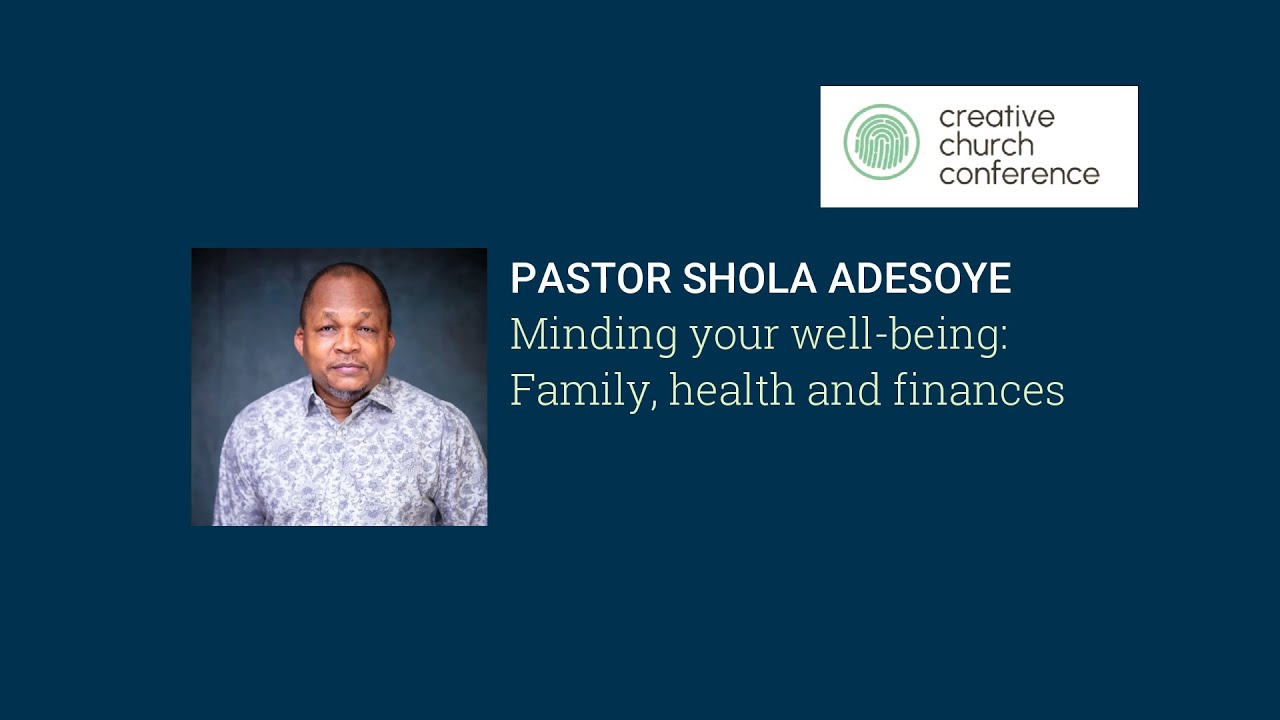 creative church conference

PASTOR SHOLA ADESOYE
Minding your well-being: Family, health and finances